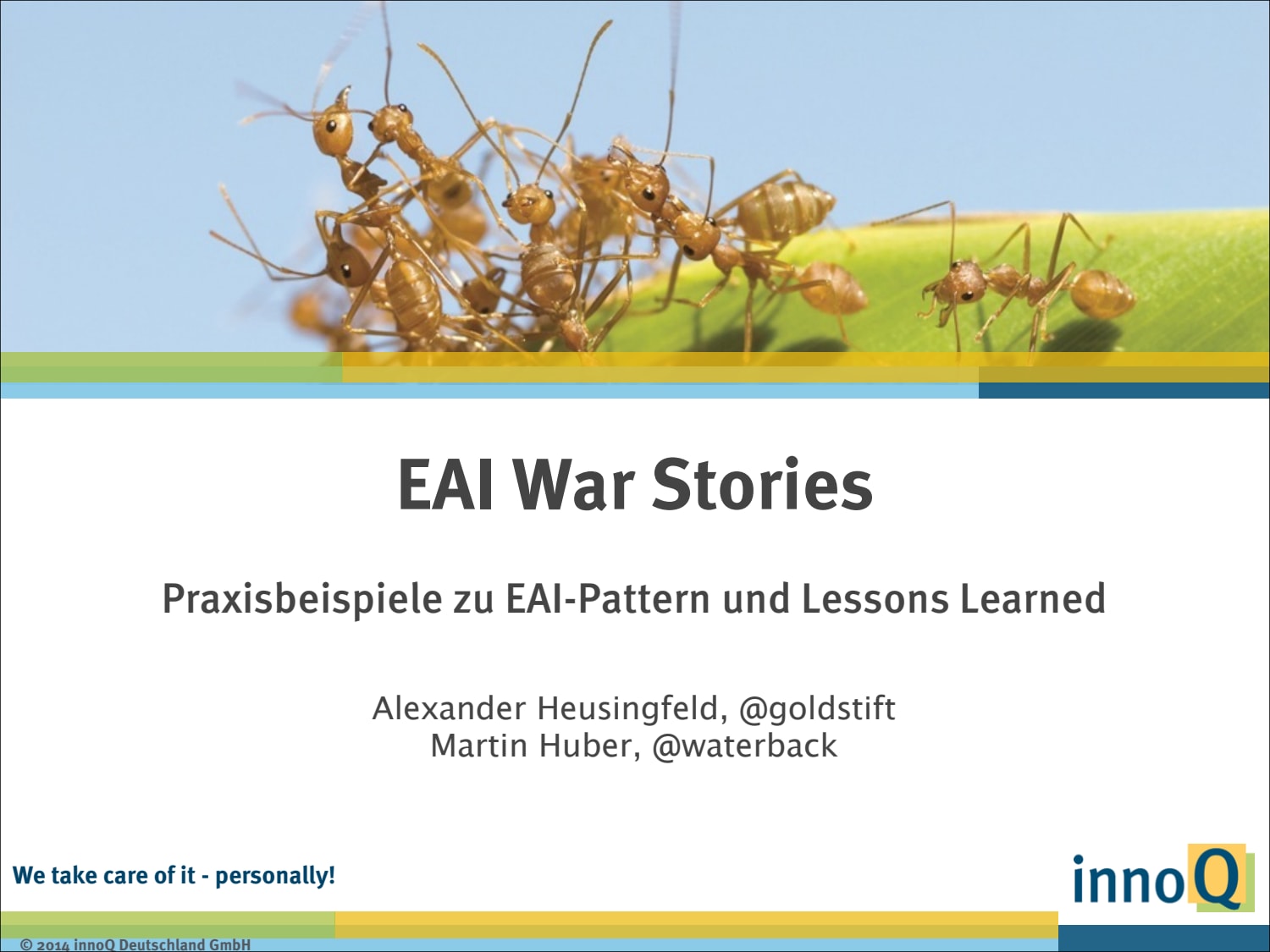 EAI War Stories

Praxisbeispiele zu EAI-Pattern und Lessons Learned

Alexander Heusingfeld, @goldstift
Martin Huber, @waterback

We take care of it - personally!

innoQ

© 2014 innoQ Deutschland GmbH